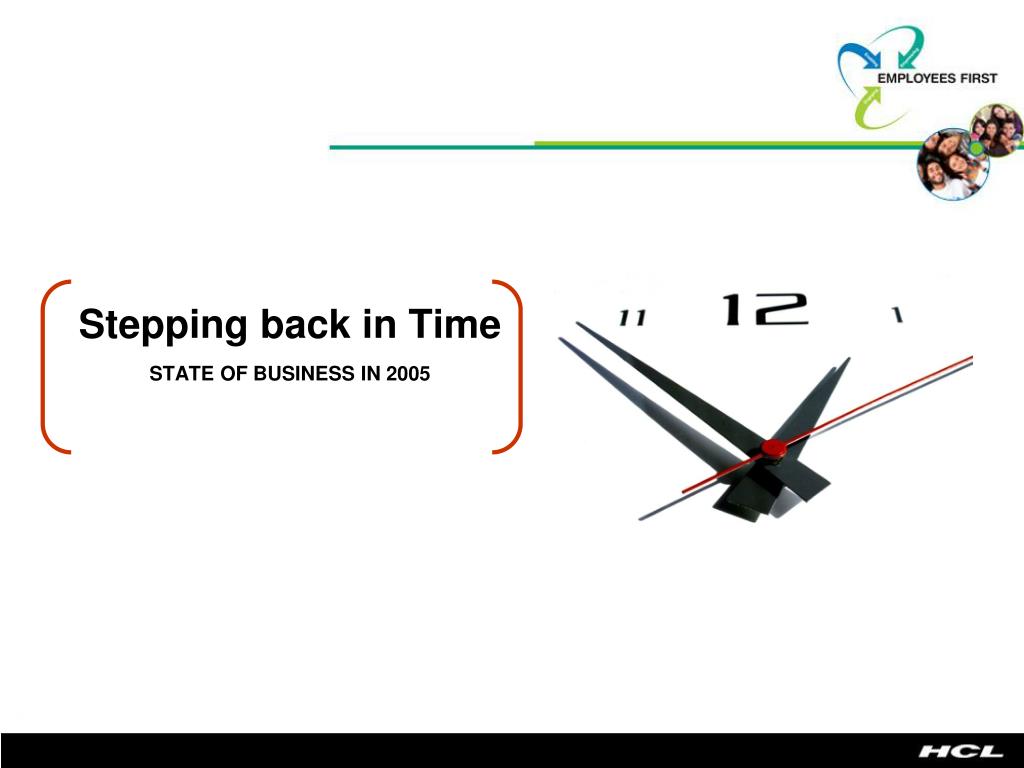 EMPLOYEES FIRST

Stepping back in Time

STATE OF BUSINESS IN 2005

11 12 1

HCL